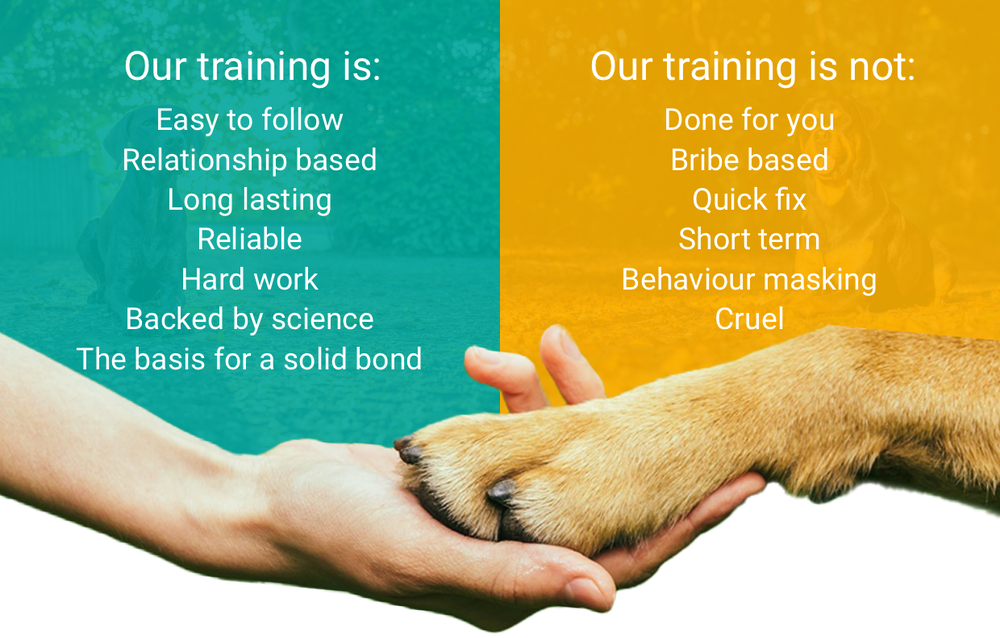 Our training is:
Easy to follow
Relationship based
Long lasting
Reliable
Hard work
Backed by science
The basis for a solid bond

Our training is not:
Done for you
Bribe based
Quick fix
Short term
Behaviour masking
Cruel